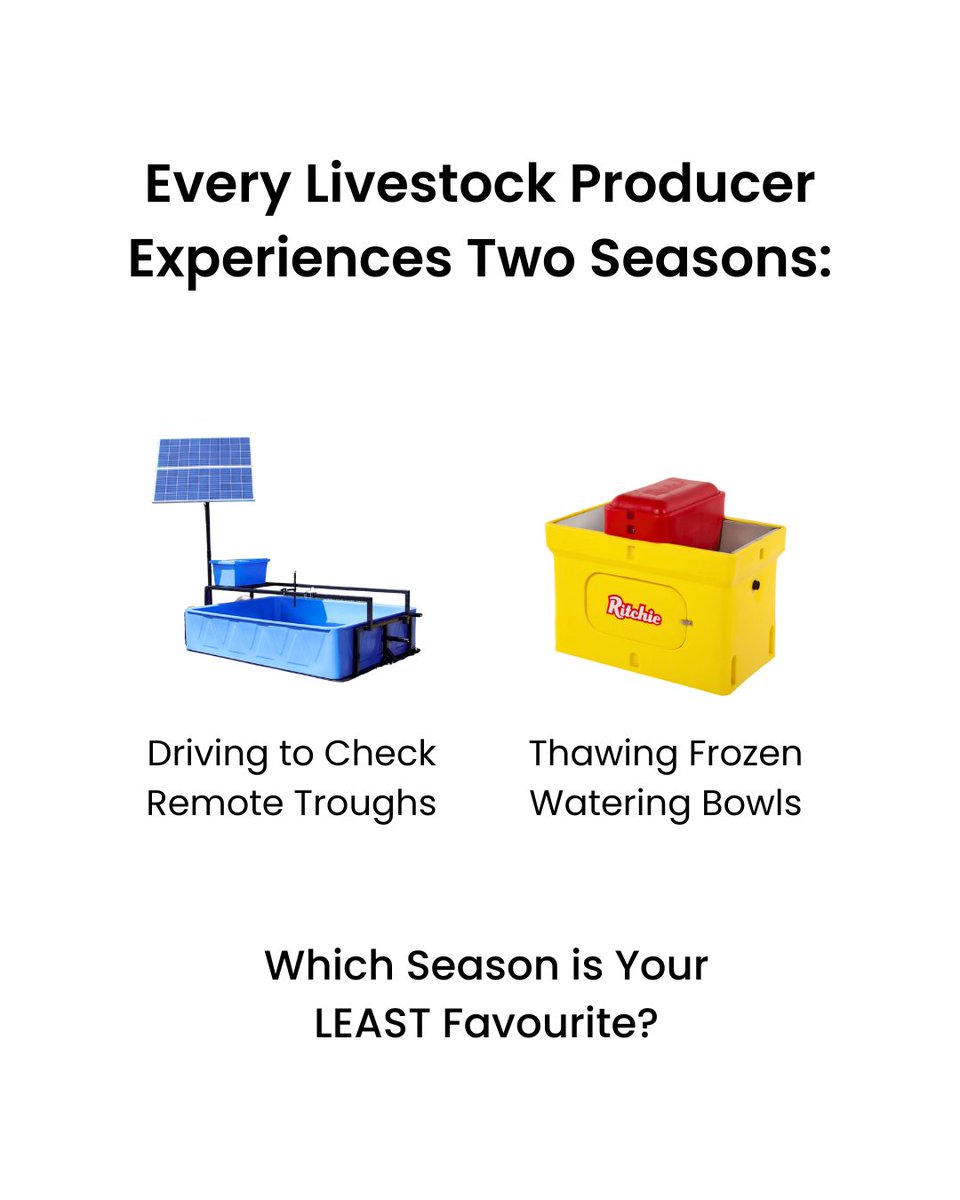 Every Livestock Producer Experiences Two Seasons:

Ritchie

Driving to Check Remote Troughs

Thawing Frozen Watering Bowls

Which Season is Your LEAST Favourite?